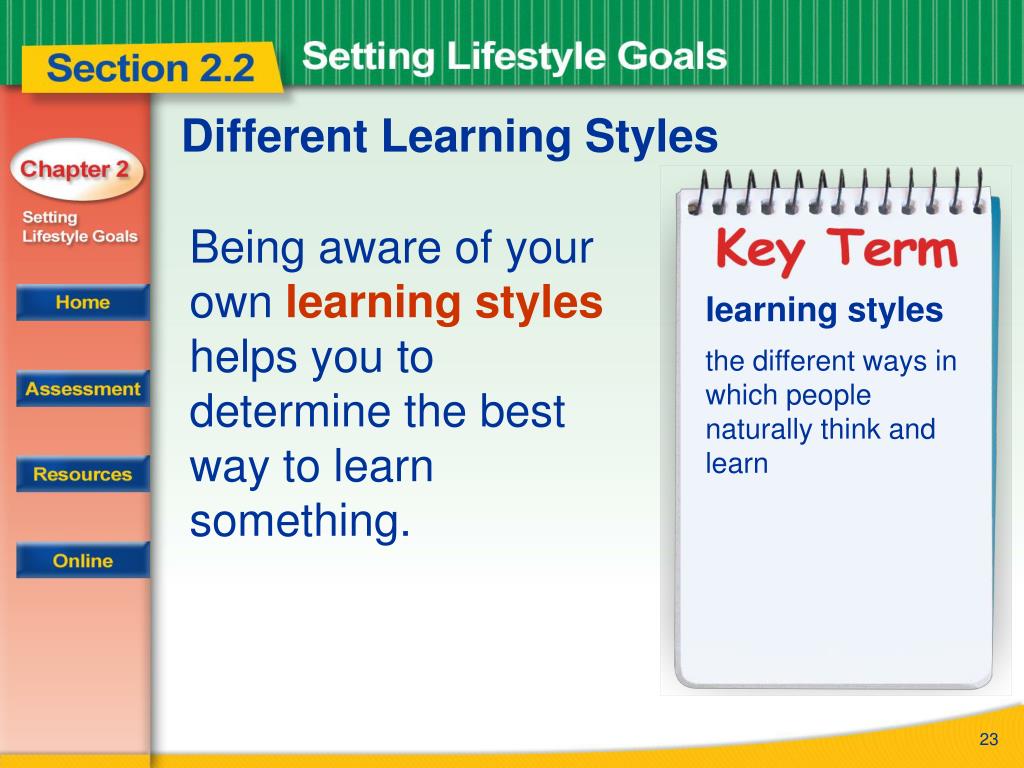 Section 2.2

Setting Lifestyle Goals

Chapter 2

Setting Lifestyle Goals

Home

Assessment

Resources

Online

Different Learning Styles

Being aware of your own learning styles helps you to determine the best way to learn something.

Key Term

learning styles

the different ways in which people naturally think and learn

23